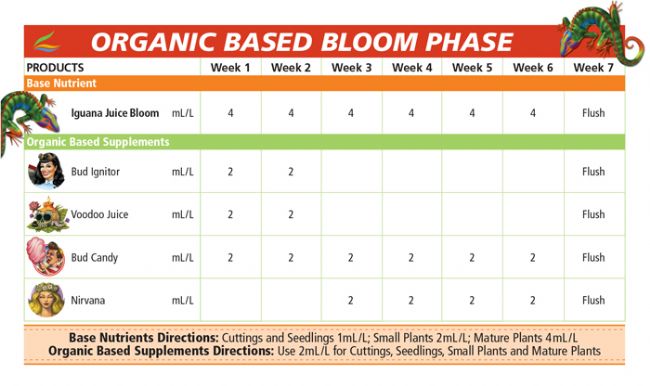 ORGANIC BASED BLOOM PHASE

| PRODUCTS | | Week 1 | Week 2 | Week 3 | Week 4 | Week 5 | Week 6 | Week 7 |
|---|---|---|---|---|---|---|---|---|
| Base Nutrient | | | | | | | | |
| Iguana Juice Bloom | mL/L | 4 | 4 | 4 | 4 | 4 | 4 | Flush |
| Organic Based Supplements | | | | | | | | |
| Bud Ignitor | mL/L | 2 | 2 | | | | | Flush |
| Voodoo Juice | mL/L | 2 | 2 | | | | | Flush |
| Bud Candy | mL/L | 2 | 2 | 2 | 2 | 2 | 2 | Flush |
| Nirvana | mL/L | | | 2 | 2 | 2 | 2 | Flush |

Base Nutrients Directions: Cuttings and Seedlings 1mL/L; Small Plants 2mL/L; Mature Plants 4mL/L
Organic Based Supplements Directions: Use 2mL/L for Cuttings, Seedlings, Small Plants and Mature Plants